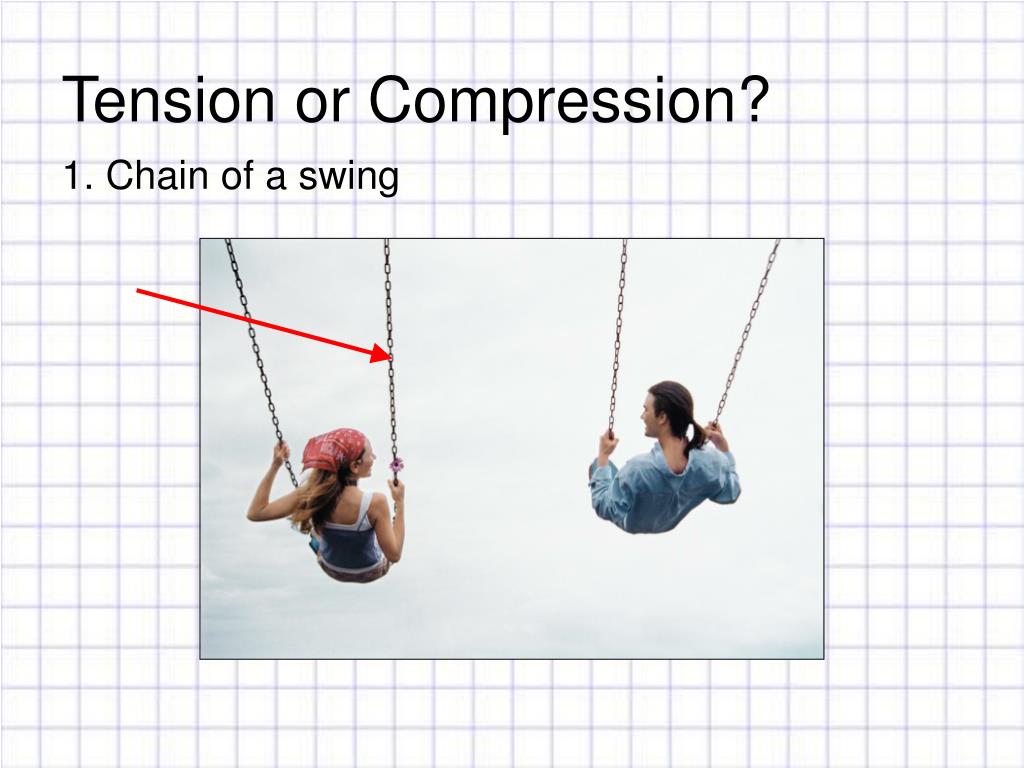 Tension or Compression?

1. Chain of a swing